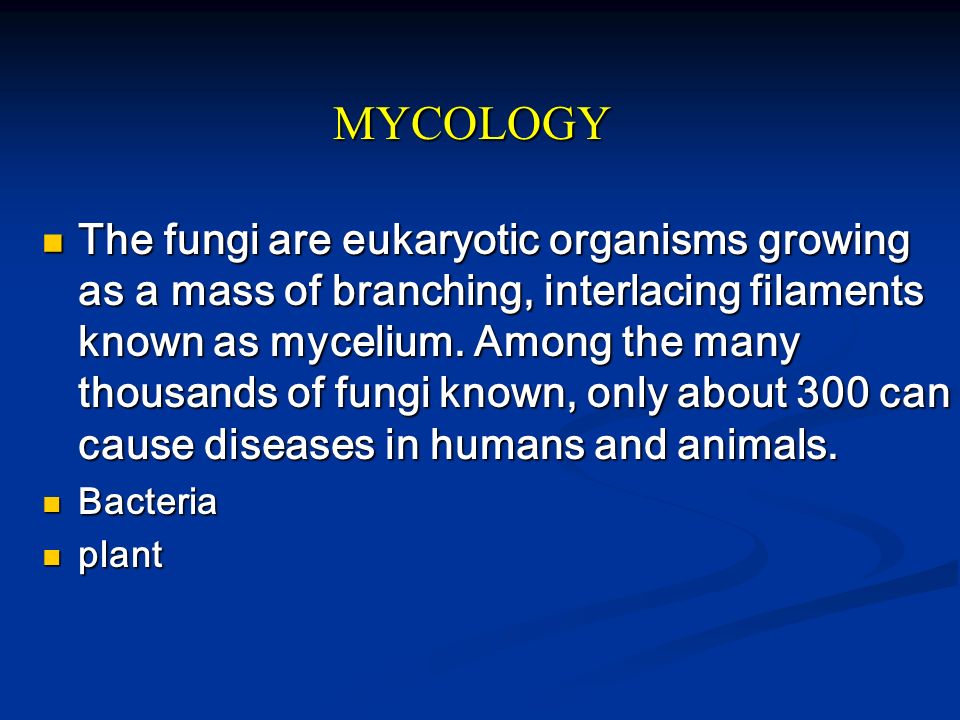 MYCOLOGY

- The fungi are eukaryotic organisms growing as a mass of branching, interlacing filaments known as mycelium. Among the many thousands of fungi known, only about 300 can cause diseases in humans and animals.
- Bacteria
- plant